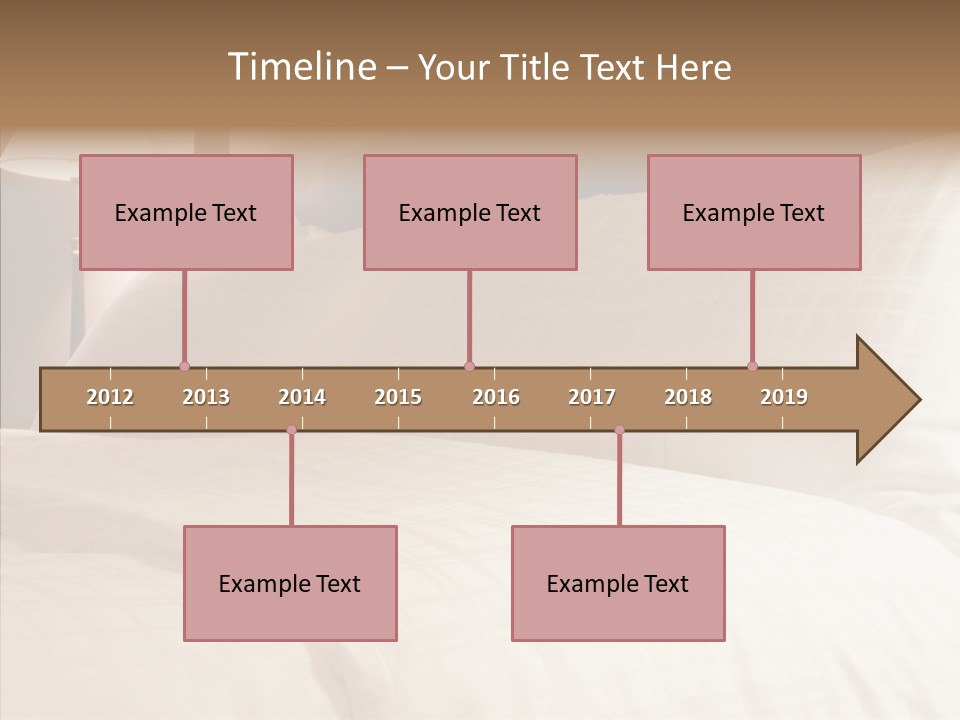 Timeline – Your Title Text Here

Example Text

Example Text

Example Text

2012 2013 2014 2015 2016 2017 2018 2019

Example Text

Example Text